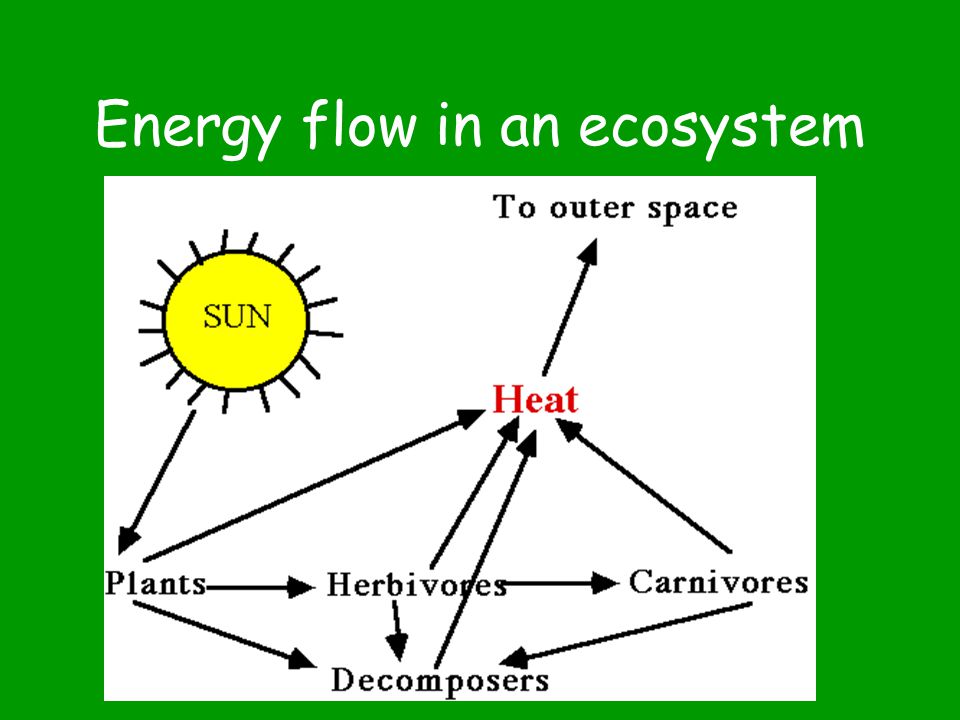 Energy flow in an ecosystem

To outer space

SUN

Heat

Plants

Herbivores

Carnivores

Decomposers